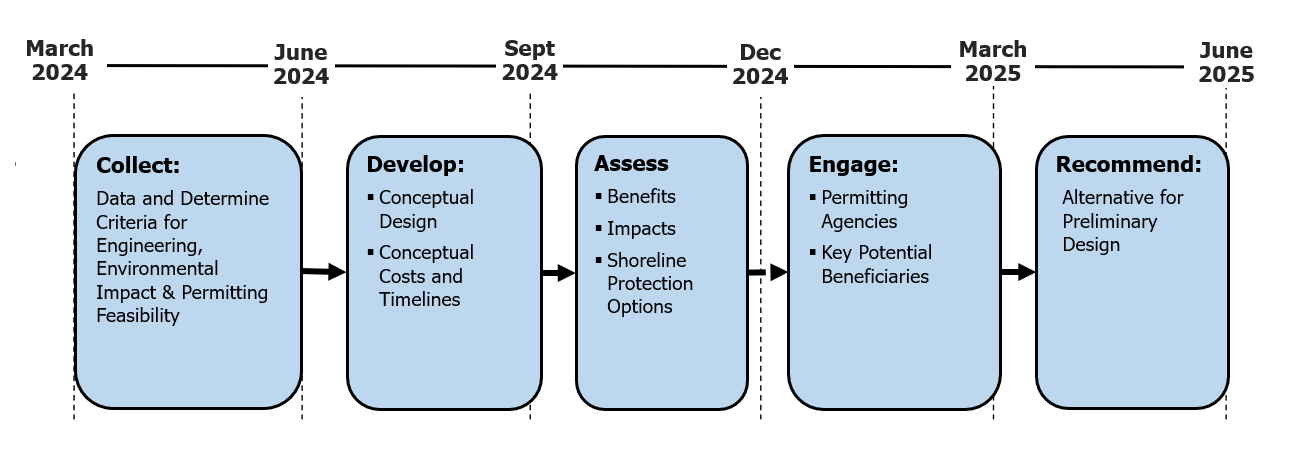 March 2024

June 2024

Sept 2024

Dec 2024

March 2025

June 2025

Collect:

Data and Determine Criteria for Engineering, Environmental Impact & Permitting Feasibility

Develop:

▪ Conceptual Design

▪ Conceptual Costs and Timelines

Assess

▪ Benefits

▪ Impacts

▪ Shoreline Protection Options

Engage:

▪ Permitting Agencies

▪ Key Potential Beneficiaries

Recommend:

Alternative for Preliminary Design